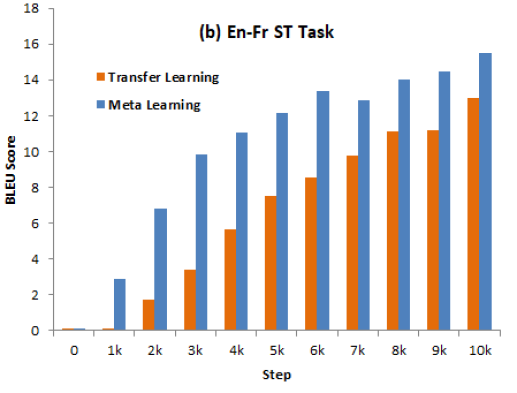 (b) En-Fr ST Task

Transfer Learning
Meta Learning

BLEU Score

18
16
14
12
10
8
6
4
2
0

0
1k
2k
3k
4k
5k
6k
7k
8k
9k
10k

Step